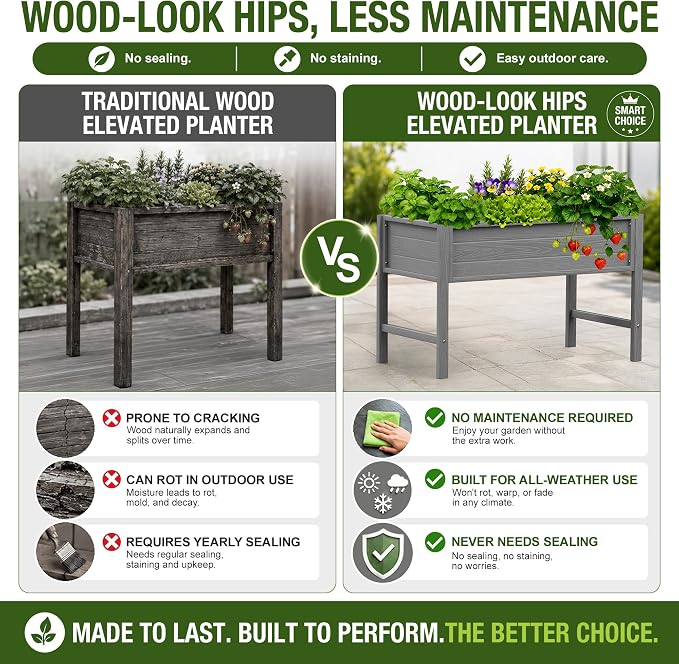 WOOD-LOOK HIPS, LESS MAINTENANCE

No sealing. No staining. Easy outdoor care.

TRADITIONAL WOOD ELEVATED PLANTER

PRONE TO CRACKING
Wood naturally expands and splits over time.

CAN ROT IN OUTDOOR USE
Moisture leads to rot, mold, and decay.

REQUIRES YEARLY SEALING
Needs regular sealing, staining and upkeep.

VS

WOOD-LOOK HIPS ELEVATED PLANTER

SMART CHOICE

NO MAINTENANCE REQUIRED
Enjoy your garden without the extra work.

BUILT FOR ALL-WEATHER USE
Won't rot, warp, or fade in any climate.

NEVER NEEDS SEALING
No sealing, no staining, no worries.

MADE TO LAST. BUILT TO PERFORM.THE BETTER CHOICE.